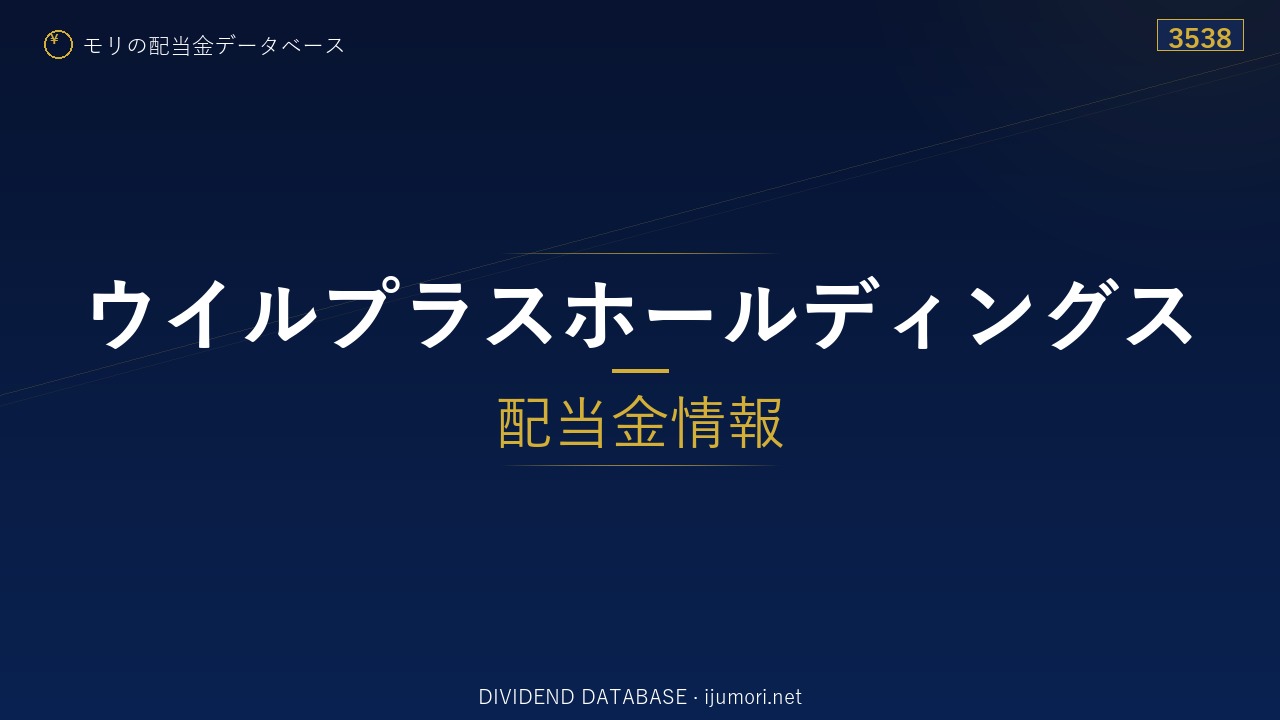 ¥ モリの配当金データベース

3538

ウイルプラスホールディングス

配当金情報

DIVIDEND DATABASE · ijumori.net